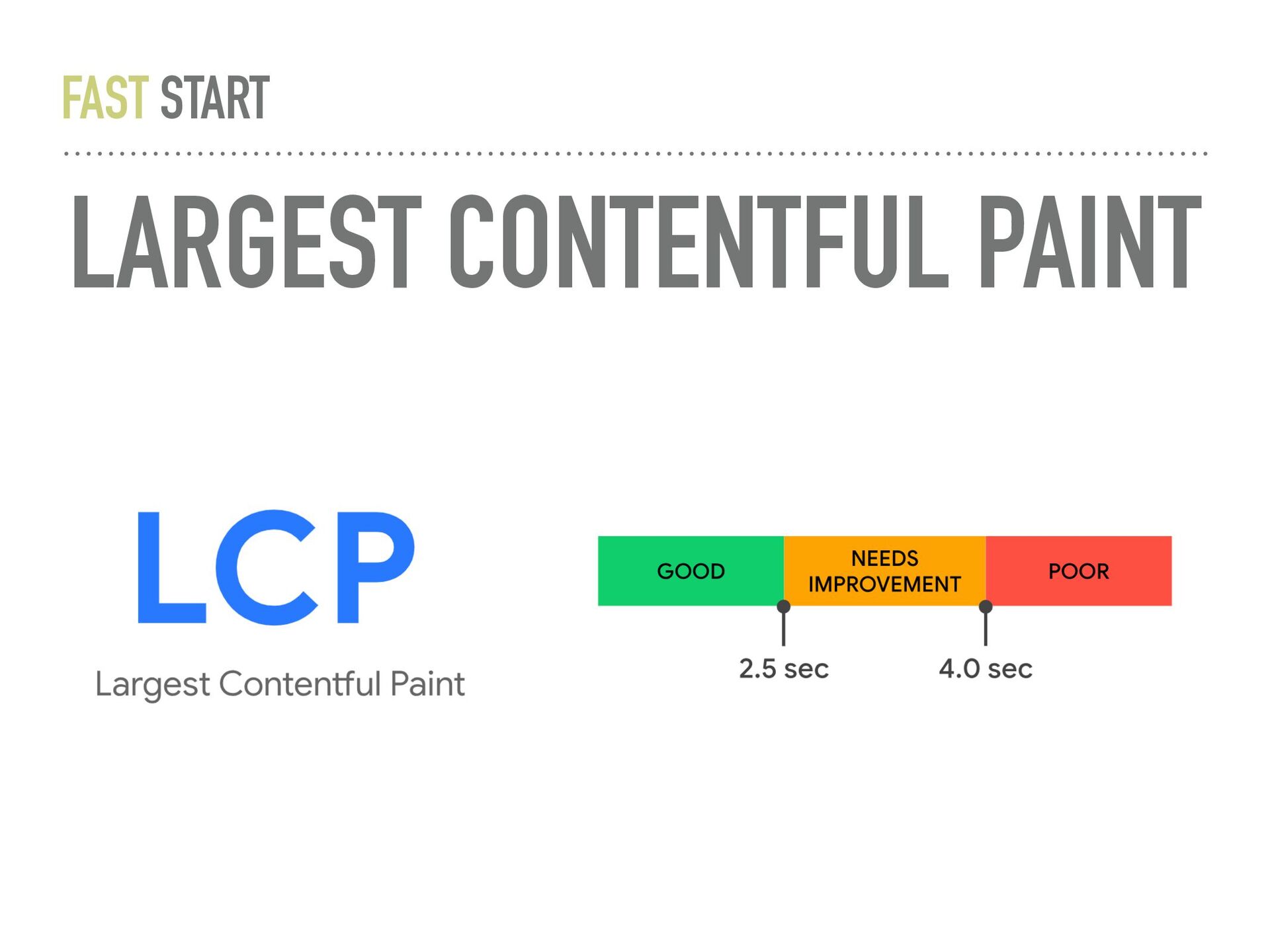 FAST START

LARGEST CONTENTFUL PAINT

LCP

Largest Contentful Paint

GOOD

NEEDS IMPROVEMENT

POOR

2.5 sec

4.0 sec